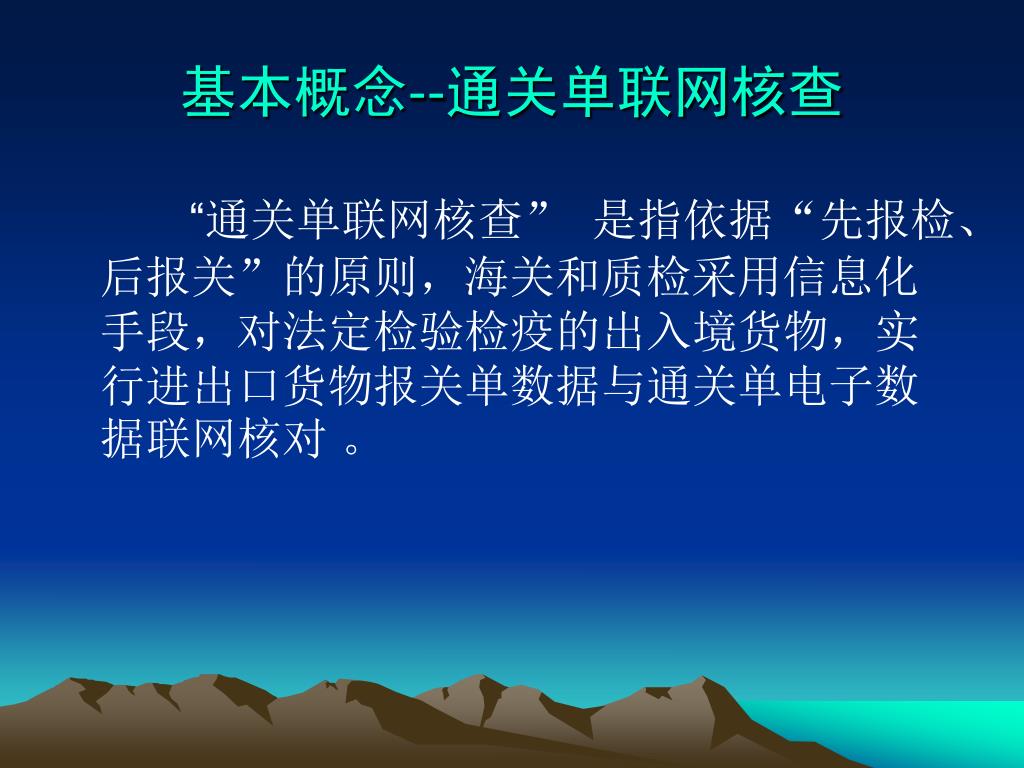 基本概念--通关单联网核查

“通关单联网核查” 是指依据“先报检、后报关”的原则，海关和质检采用信息化手段，对法定检验检疫的出入境货物，实行进出口货物报关单数据与通关单电子数据联网核对 。